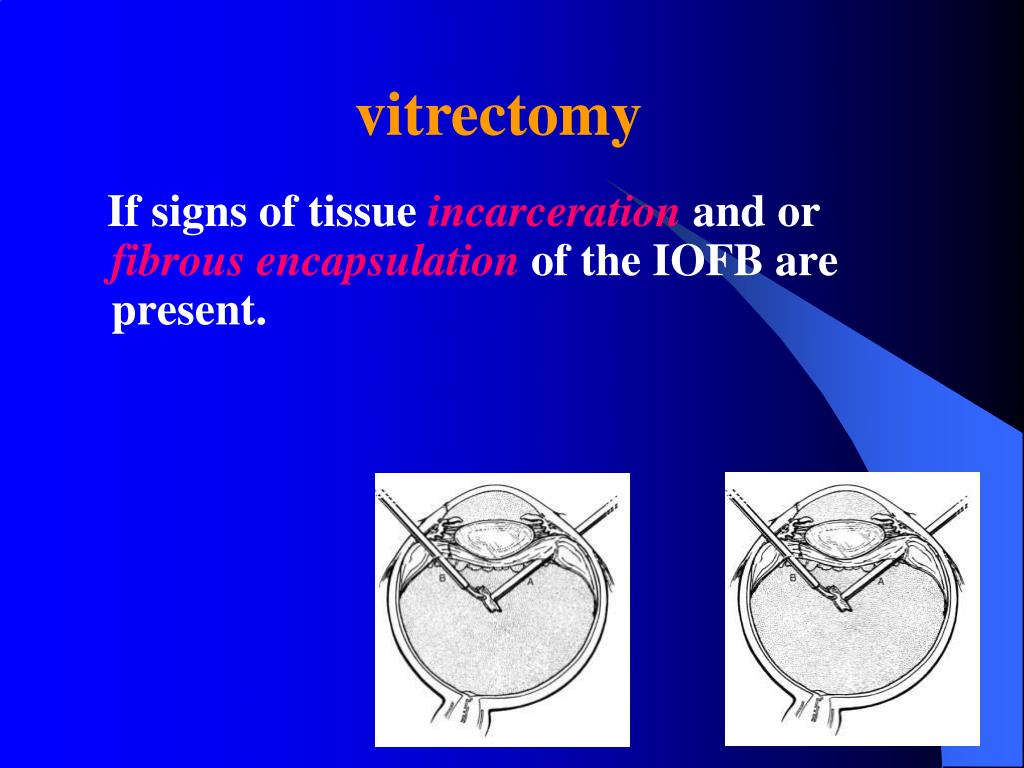 vitrectomy

If signs of tissue incarceration and or fibrous encapsulation of the IOFB are present.

B A

B A